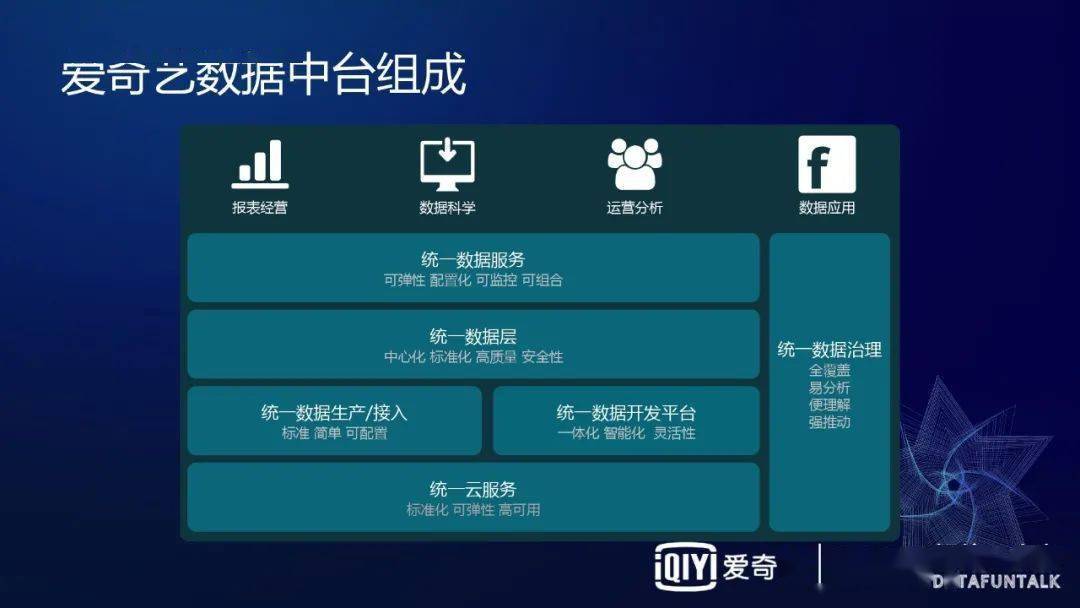 爱奇艺数据中台组成

报表经营

数据科学

运营分析

f

数据应用

统一数据服务
可弹性 配置化 可监控 可组合

统一数据层
中心化 标准化 高质量 安全性

统一数据生产/接入
标准 简单 可配置

统一数据开发平台
一体化 智能化 灵活性

统一云服务
标准化 可弹性 高可用

统一数据治理
全覆盖
易分析
便理解
强推动

iQIYI 爱奇

DATAFUNTALK